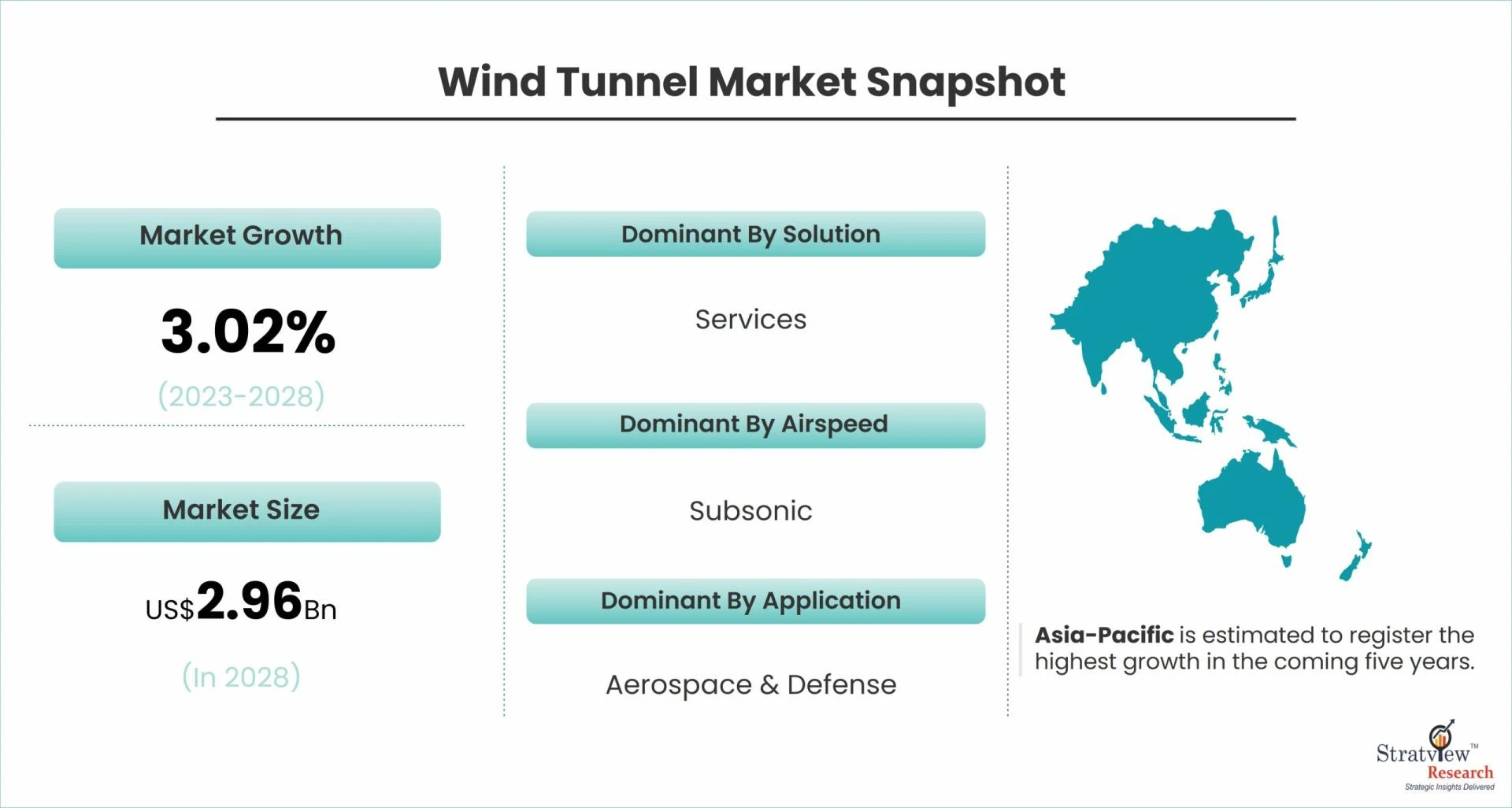 Wind Tunnel Market Snapshot

Market Growth

3.02%

(2023-2028)

Market Size

US$2.96Bn

(In 2028)

Dominant By Solution

Services

Dominant By Airspeed

Subsonic

Dominant By Application

Aerospace & Defense

Asia-Pacific is estimated to register the highest growth in the coming five years.

Stratview™ Research
Strategic Insights Delivered